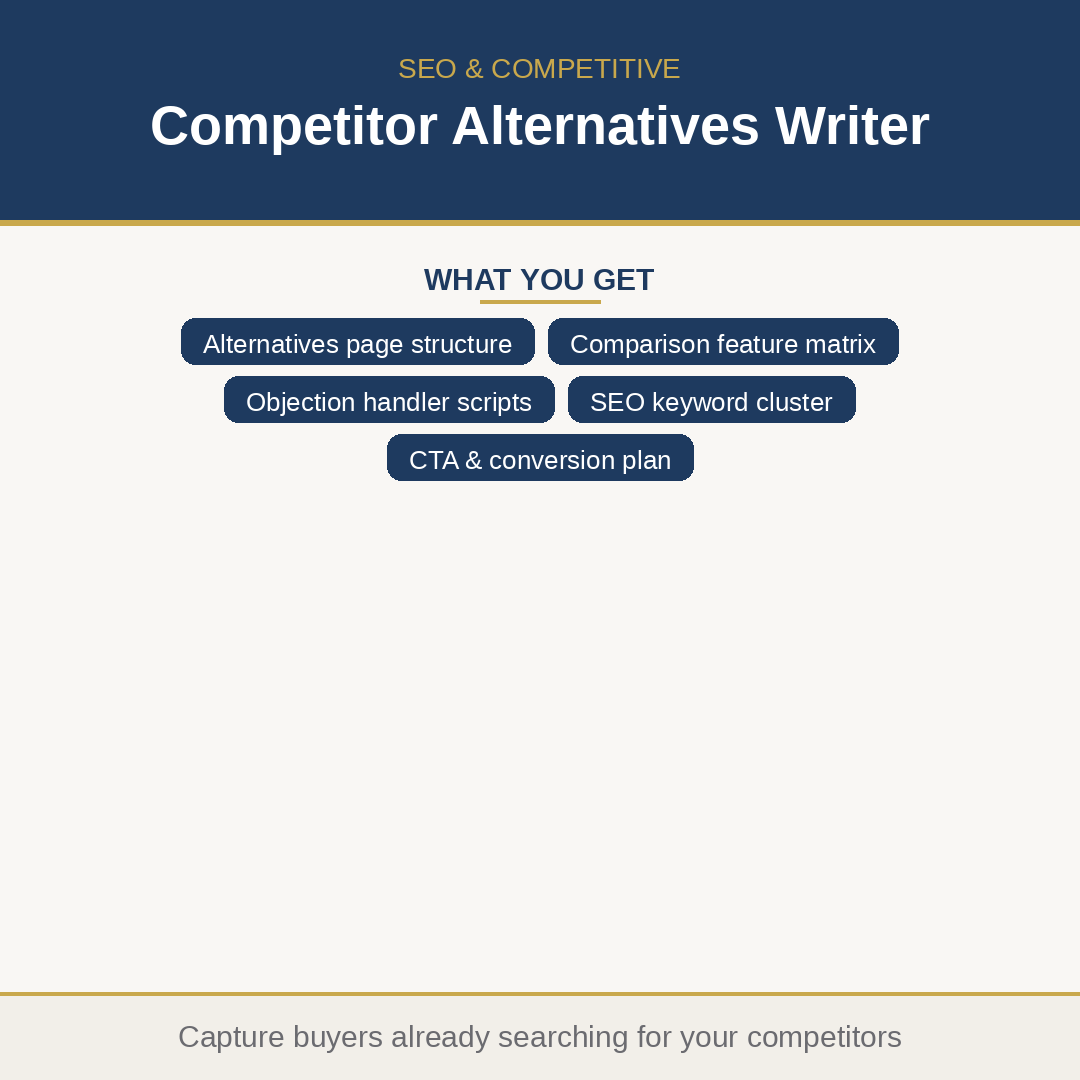 SEO & COMPETITIVE

Competitor Alternatives Writer

WHAT YOU GET

Alternatives page structure

Comparison feature matrix

Objection handler scripts

SEO keyword cluster

CTA & conversion plan

Capture buyers already searching for your competitors